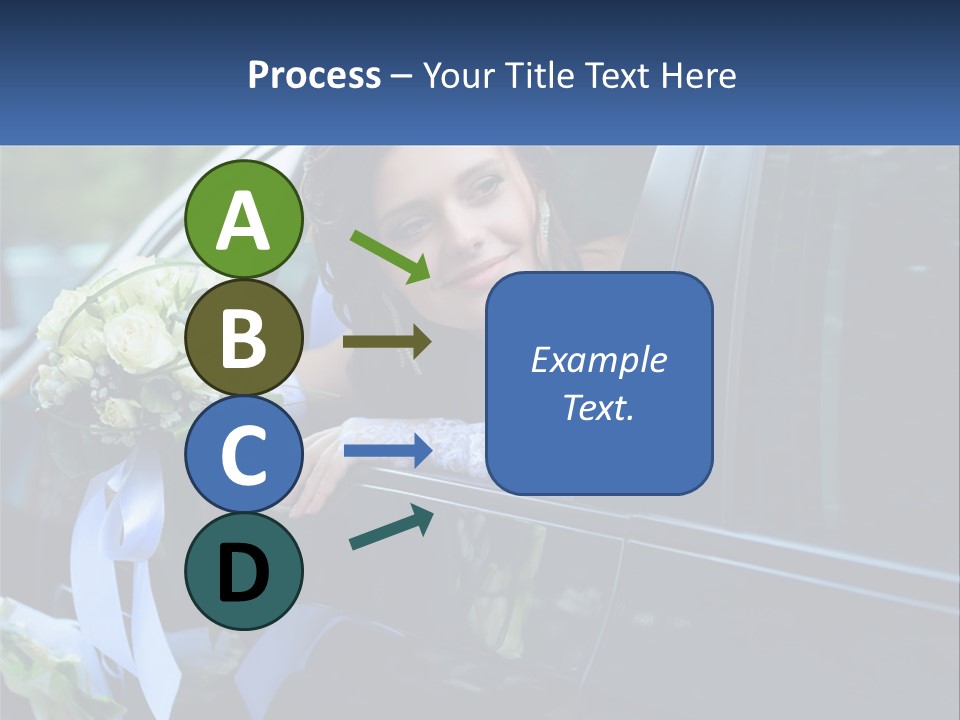 Process – Your Title Text Here

A

B

C

D

Example Text.